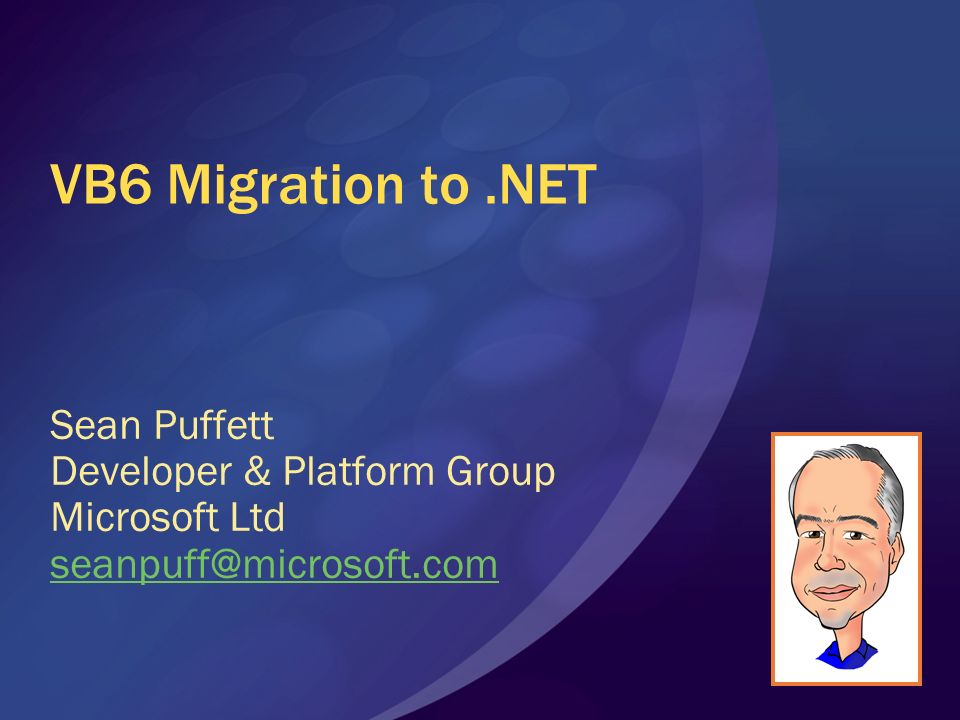 VB6 Migration to .NET

Sean Puffett
Developer & Platform Group
Microsoft Ltd
seanpuff@microsoft.com